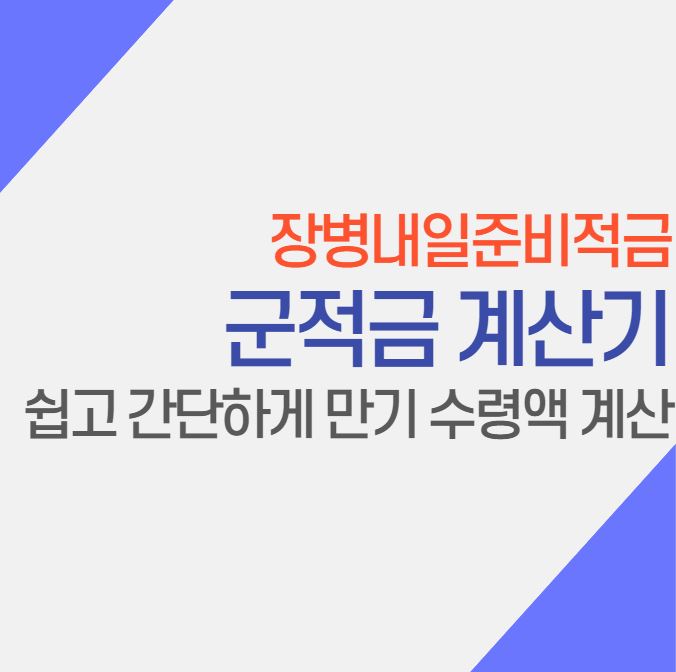 장병내일준비적금
군적금 계산기
쉽고 간단하게 만기 수령액 계산